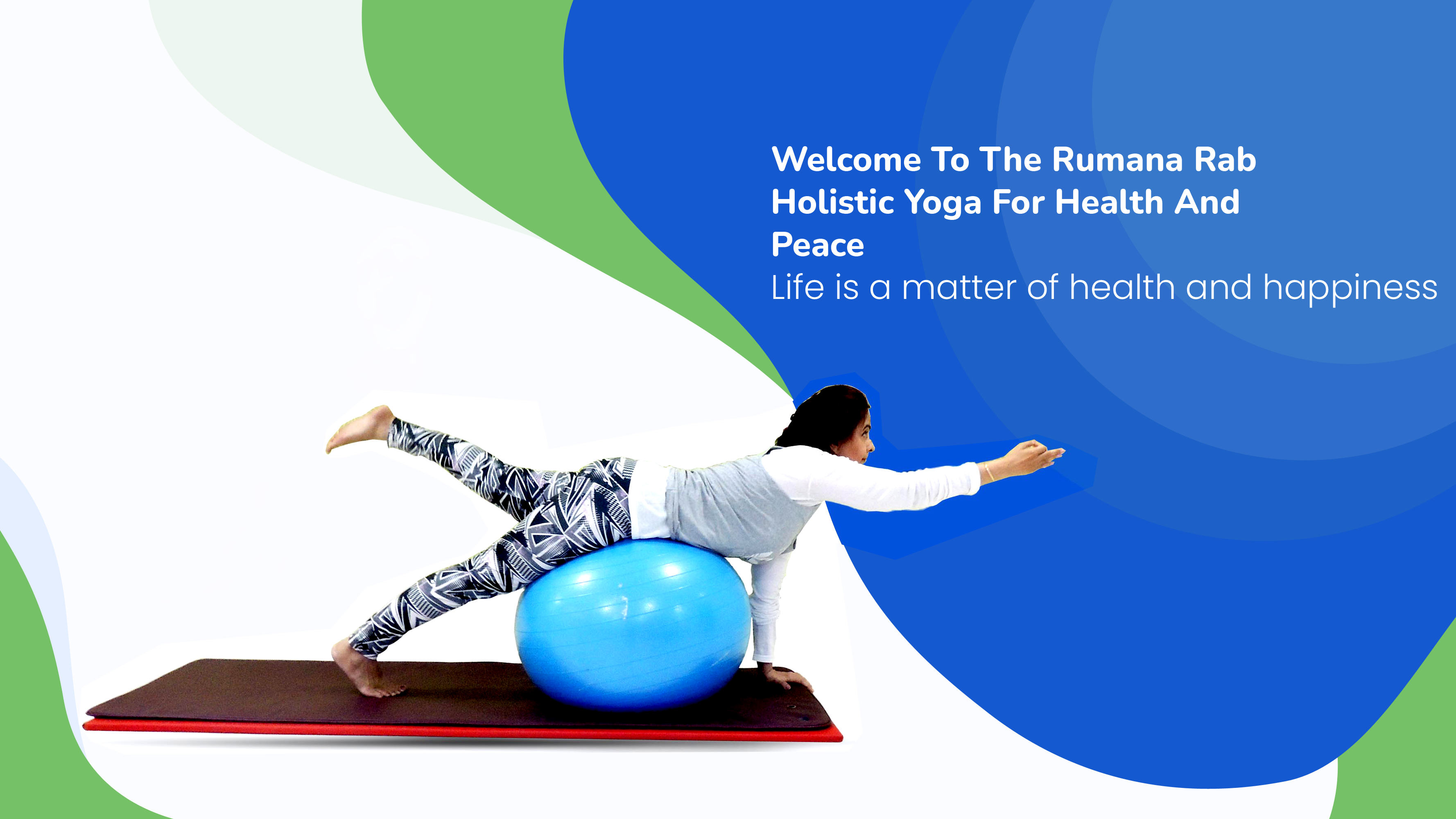 Welcome To The Rumana Rab Holistic Yoga For Health And Peace
Life is a matter of health and happiness